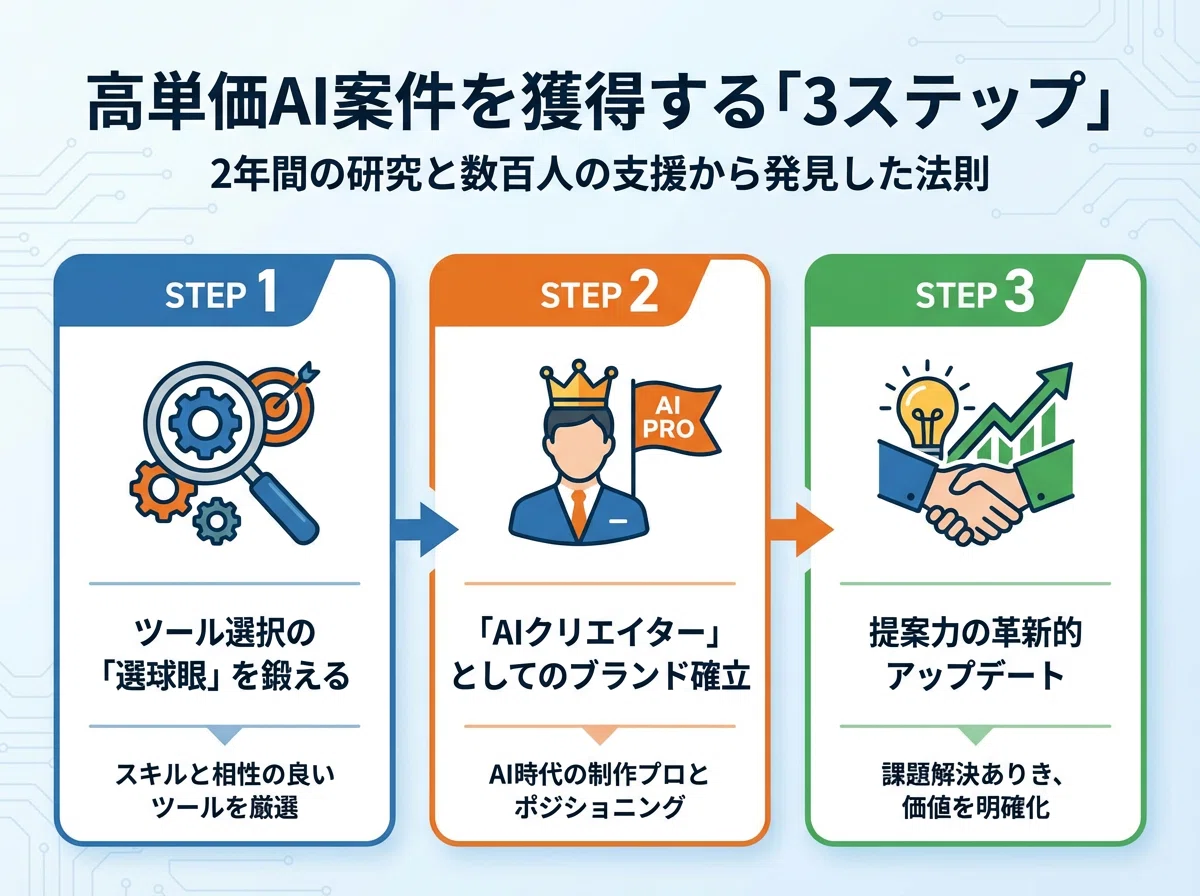 高単価AI案件を獲得する「3ステップ」
2年間の研究と数百人の支援から発見した法則

STEP 1

ツール選択の「選球眼」を鍛える

スキルと相性の良いツールを厳選

STEP 2

AI PRO

「AIクリエイター」としてのブランド確立

AI時代の制作プロとポジショニング

STEP 3

提案力の革新的アップデート

課題解決ありき、価値を明確化